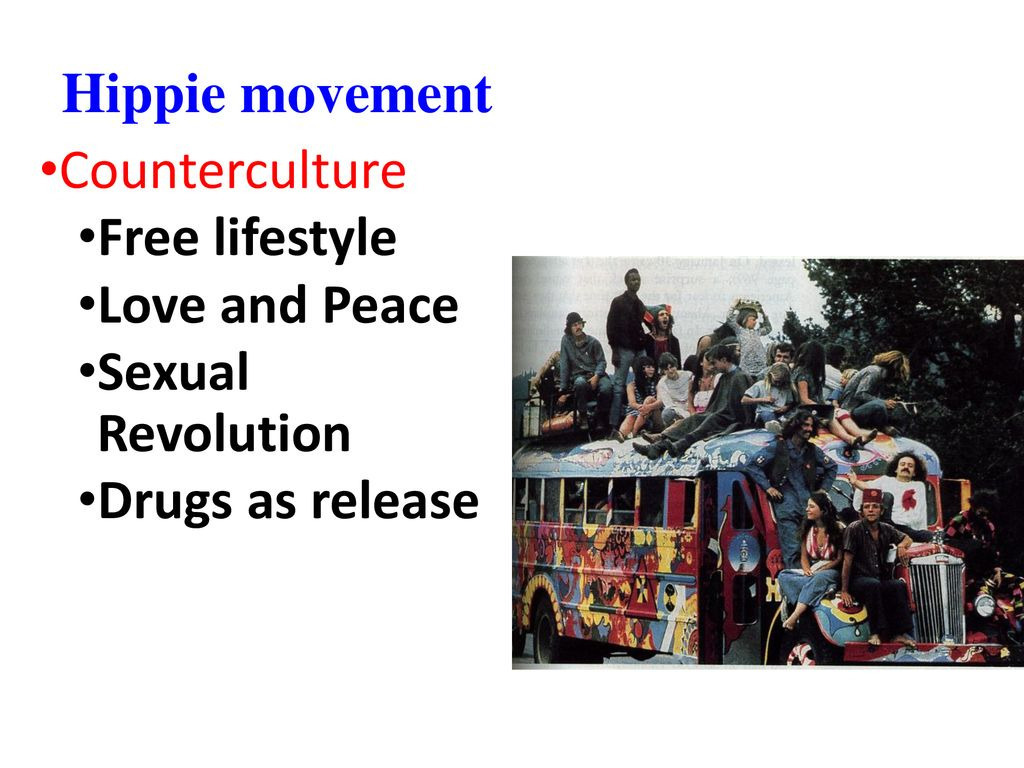 Hippie movement

•Counterculture

•Free lifestyle

•Love and Peace

•Sexual Revolution

•Drugs as release